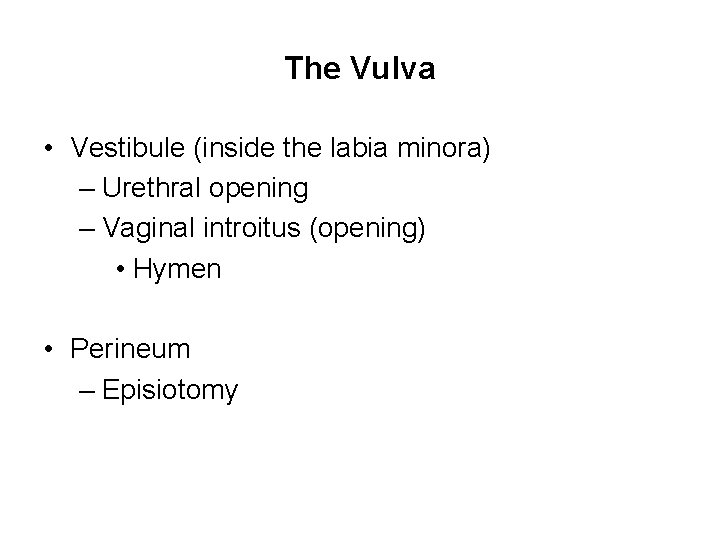 The Vulva

• Vestibule (inside the labia minora)
– Urethral opening
– Vaginal introitus (opening)
• Hymen

• Perineum
– Episiotomy